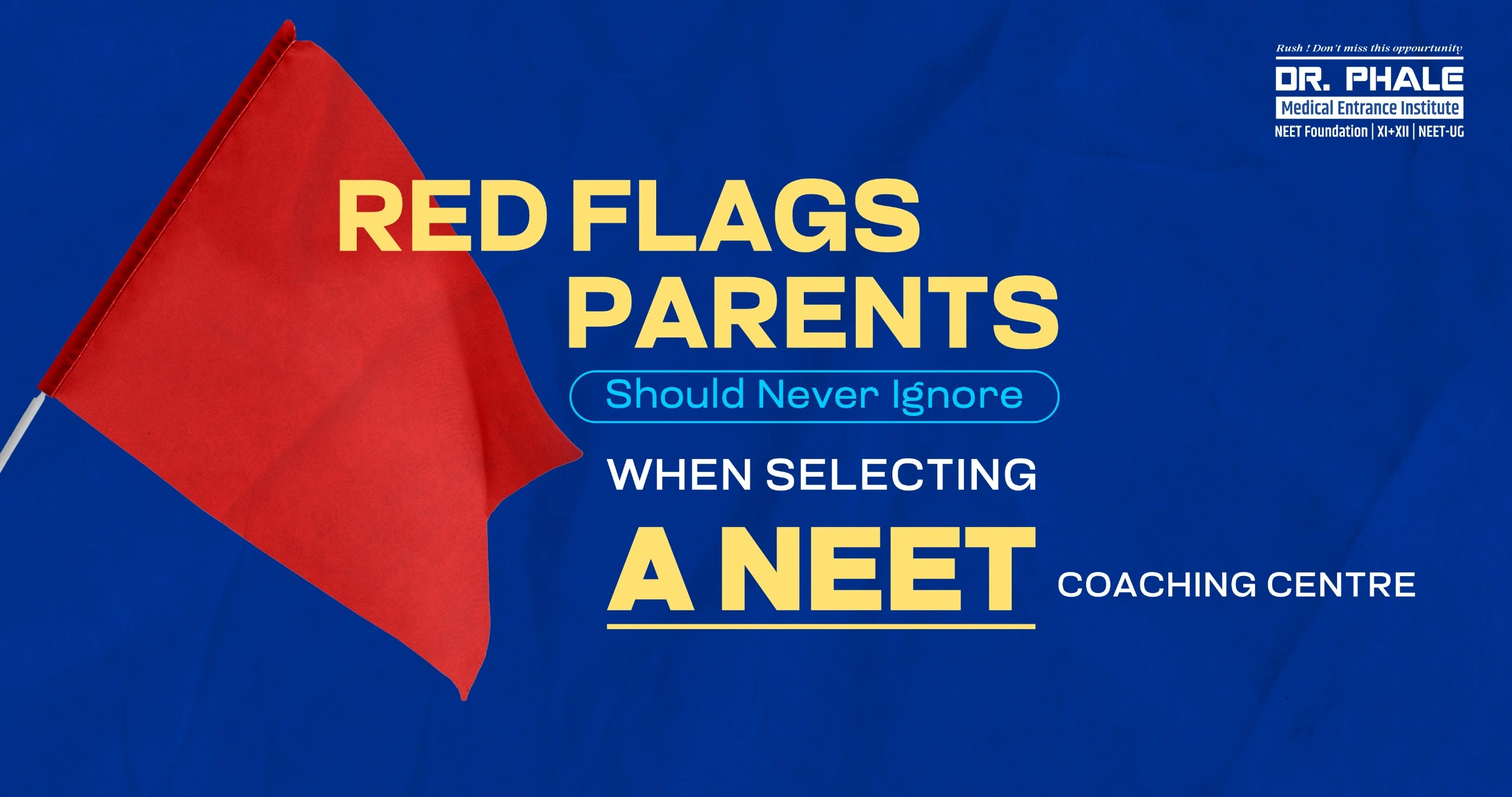 Rush ! Don't miss this oppourtunity
DR. PHALE
Medical Entrance Institute
NEET Foundation | XI+XII | NEET-UG

RED FLAGS
PARENTS
Should Never Ignore
WHEN SELECTING
A NEET COACHING CENTRE